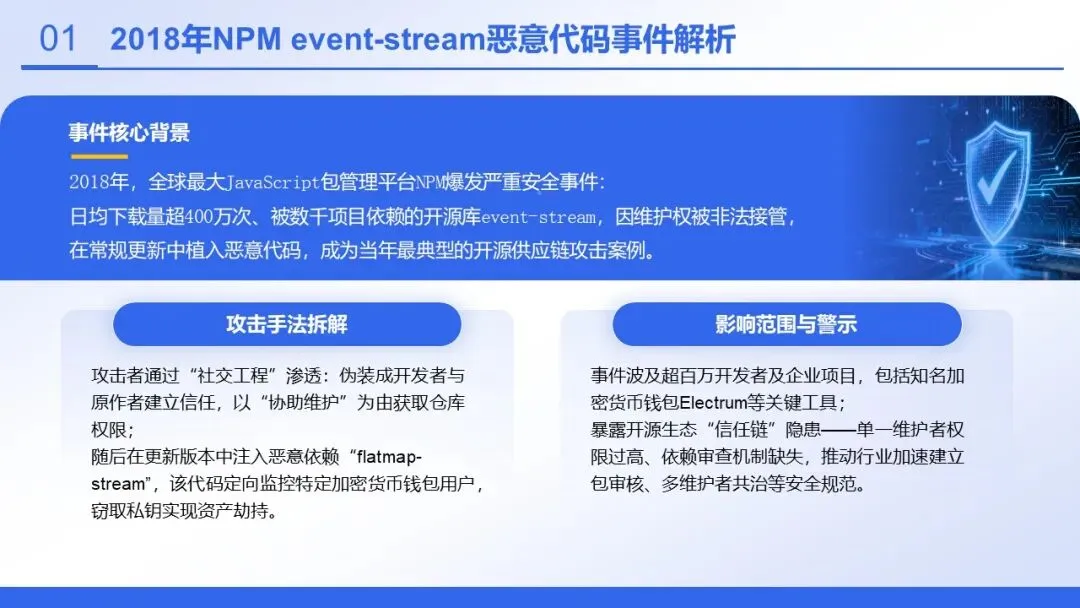 01 2018年NPM event-stream恶意代码事件解析

事件核心背景

2018年，全球最大JavaScript包管理平台NPM爆发严重安全事件：
日均下载量超400万次、被数千项目依赖的开源库event-stream，因维护权被非法接管，
在常规更新中植入恶意代码，成为当年最典型的开源供应链攻击案例。

攻击手法拆解

攻击者通过“社交工程”渗透：伪装成开发者与原作者建立信任，以“协助维护”为由获取仓库权限；
随后在更新版本中注入恶意依赖“flatmap-stream”，该代码定向监控特定加密货币钱包用户，窃取私钥实现资产劫持。

影响范围与警示

事件波及超百万开发者及企业项目，包括知名加密货币钱包Electrum等关键工具；
暴露开源生态“信任链”隐患——单一维护者权限过高、依赖审查机制缺失，推动行业加速建立包审核、多维护者共治等安全规范。